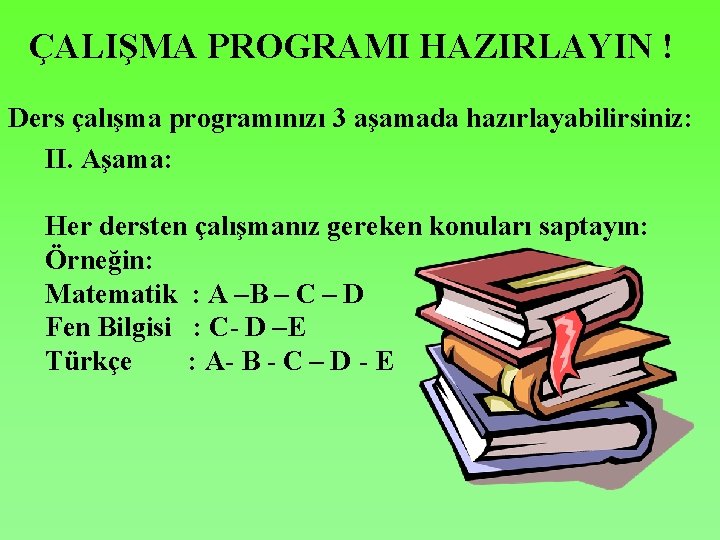 ÇALIŞMA PROGRAMI HAZIRLAYIN !

Ders çalışma programınızı 3 aşamada hazırlayabilirsiniz:

II. Aşama:

Her dersten çalışmanız gereken konuları saptayın:
Örneğin:
Matematik : A –B – C – D
Fen Bilgisi : C- D –E
Türkçe : A- B - C – D - E